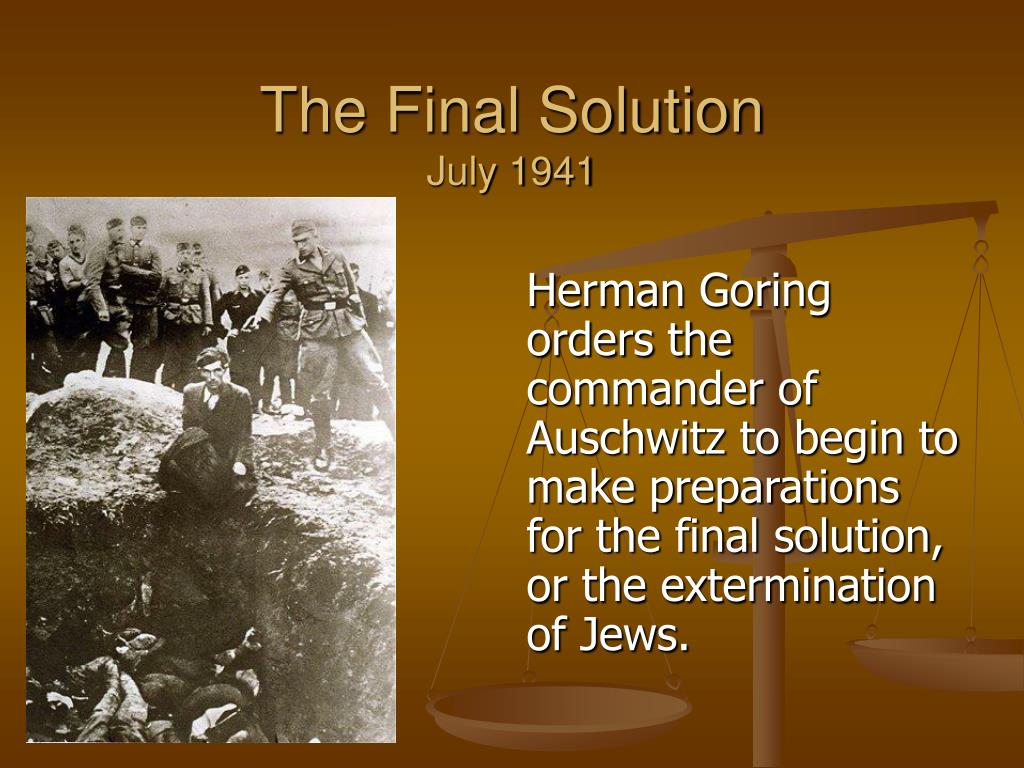 The Final Solution
July 1941

Herman Goring orders the commander of Auschwitz to begin to make preparations for the final solution, or the extermination of Jews.